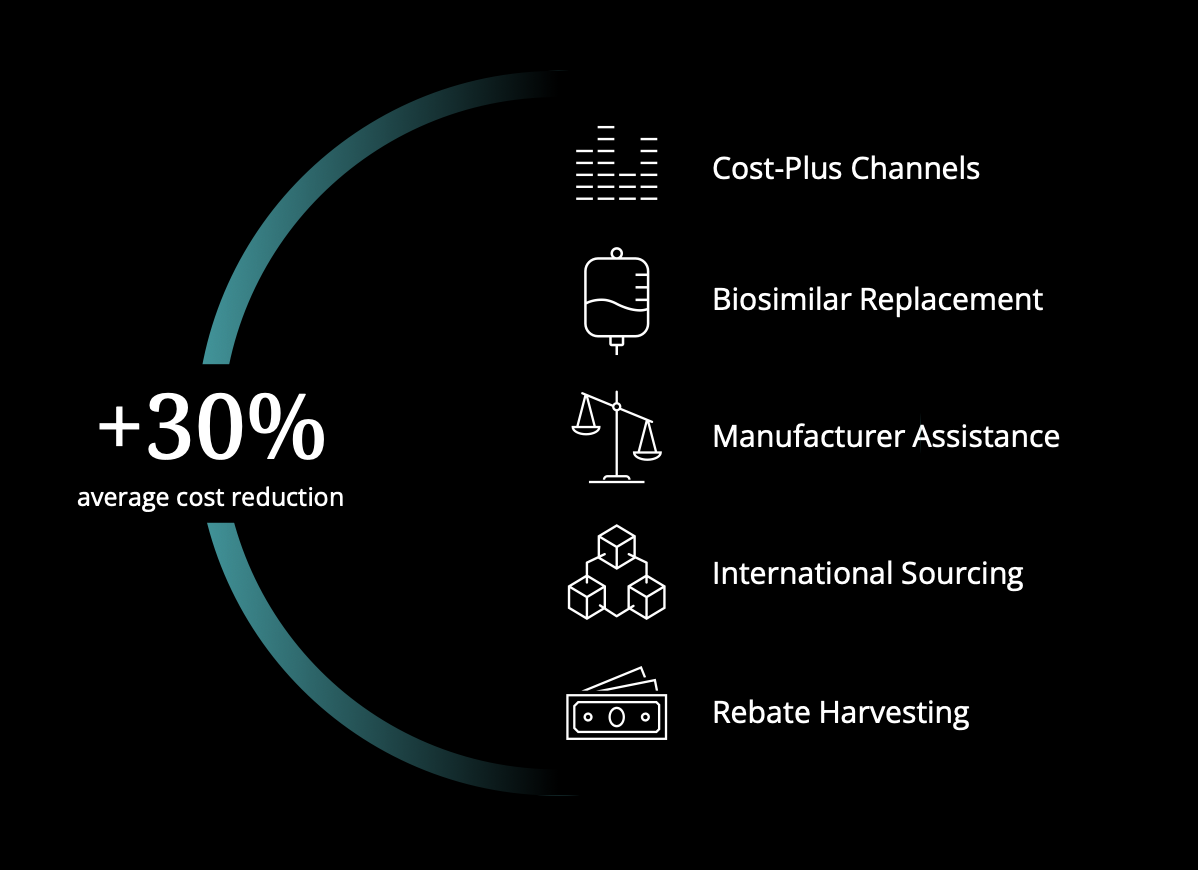 +30%
average cost reduction

Cost-Plus Channels

Biosimilar Replacement

Manufacturer Assistance

International Sourcing

Rebate Harvesting